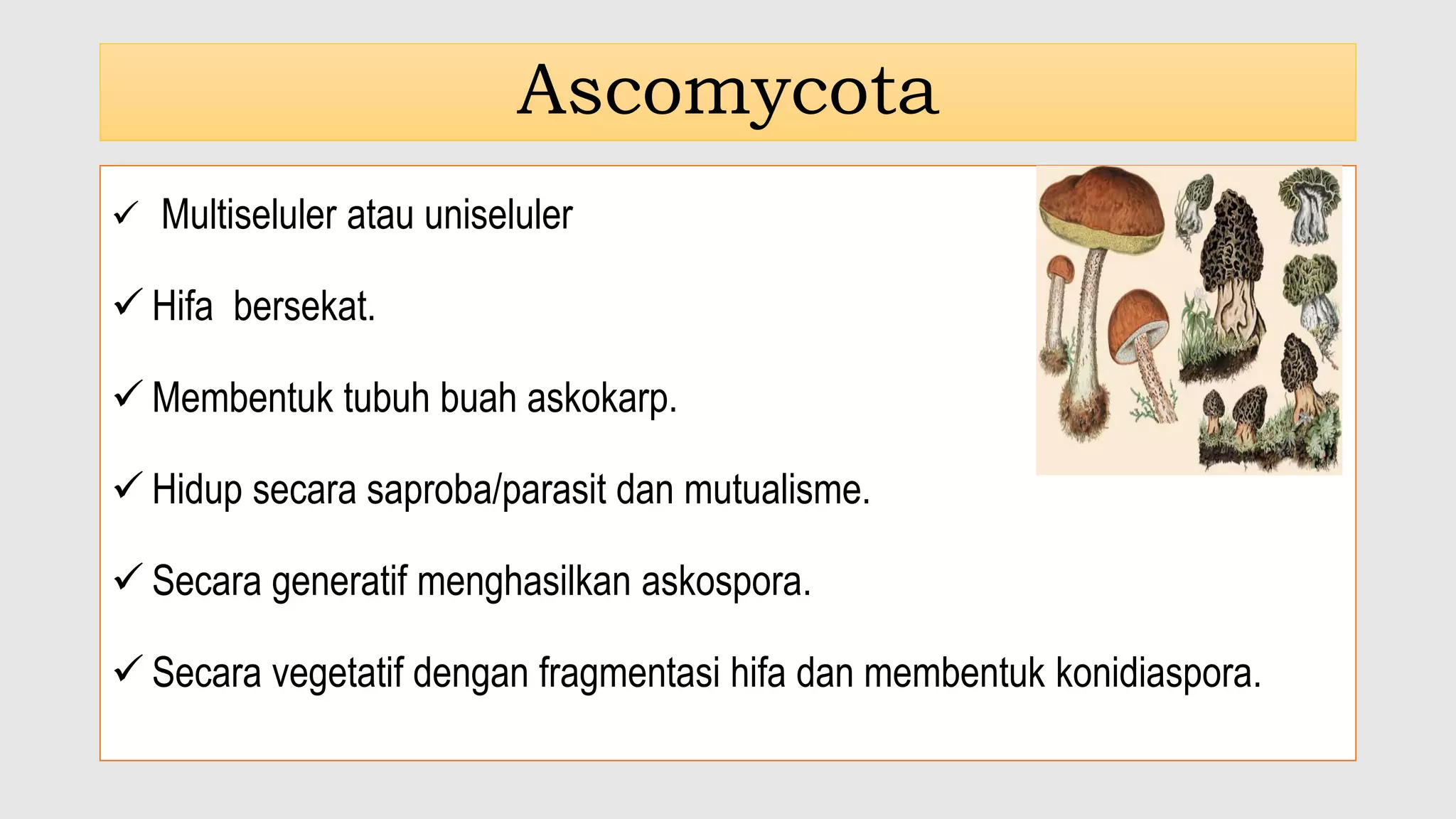 Ascomycota

✓ Multiseluler atau uniseluler

✓ Hifa bersekat.

✓ Membentuk tubuh buah askokarp.

✓ Hidup secara saproba/parasit dan mutualisme.

✓ Secara generatif menghasilkan askospora.

✓ Secara vegetatif dengan fragmentasi hifa dan membentuk konidiaspora.